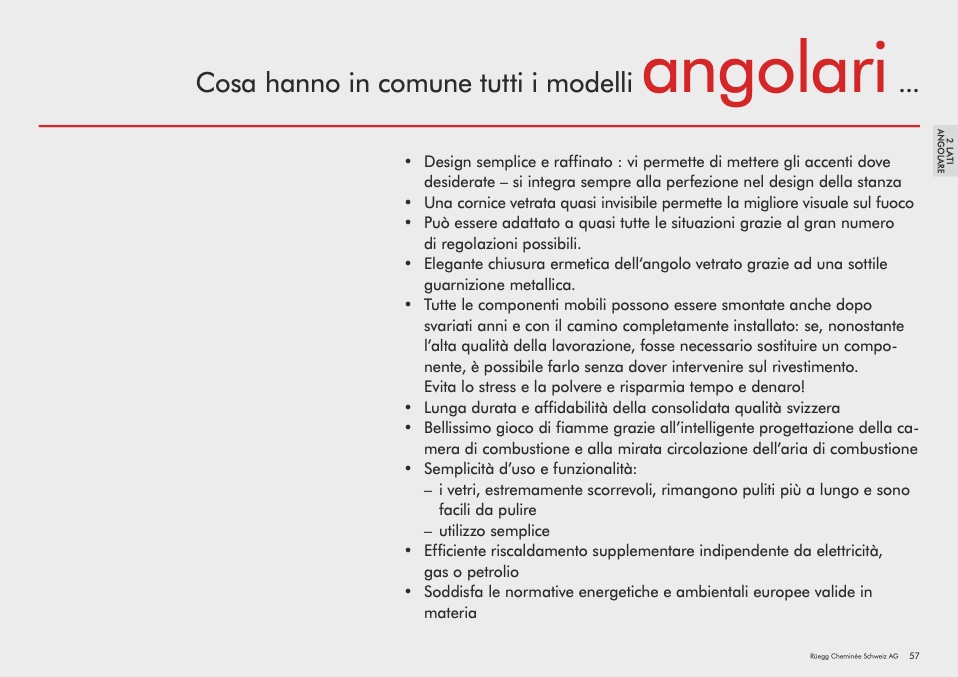 Cosa hanno in comune tutti i modelli angolari ...

2 LATI ANGOLARE

• Design semplice e raffinato : vi permette di mettere gli accenti dove desiderate – si integra sempre alla perfezione nel design della stanza
• Una cornice vetrata quasi invisibile permette la migliore visuale sul fuoco
• Può essere adattato a quasi tutte le situazioni grazie al gran numero di regolazioni possibili.
• Elegante chiusura ermetica dell'angolo vetrato grazie ad una sottile guarnizione metallica.
• Tutte le componenti mobili possono essere smontate anche dopo svariati anni e con il camino completamente installato: se, nonostante l'alta qualità della lavorazione, fosse necessario sostituire un componente, è possibile farlo senza dover intervenire sul rivestimento. Evita lo stress e la polvere e risparmia tempo e denaro!
• Lunga durata e affidabilità della consolidata qualità svizzera
• Bellissimo gioco di fiamme grazie all'intelligente progettazione della camera di combustione e alla mirata circolazione dell'aria di combustione
• Semplicità d'uso e funzionalità:
– i vetri, estremamente scorrevoli, rimangono puliti più a lungo e sono facili da pulire
– utilizzo semplice
• Efficiente riscaldamento supplementare indipendente da elettricità, gas o petrolio
• Soddisfa le normative energetiche e ambientali europee valide in materia

Rüegg Cheminée Schweiz AG 57